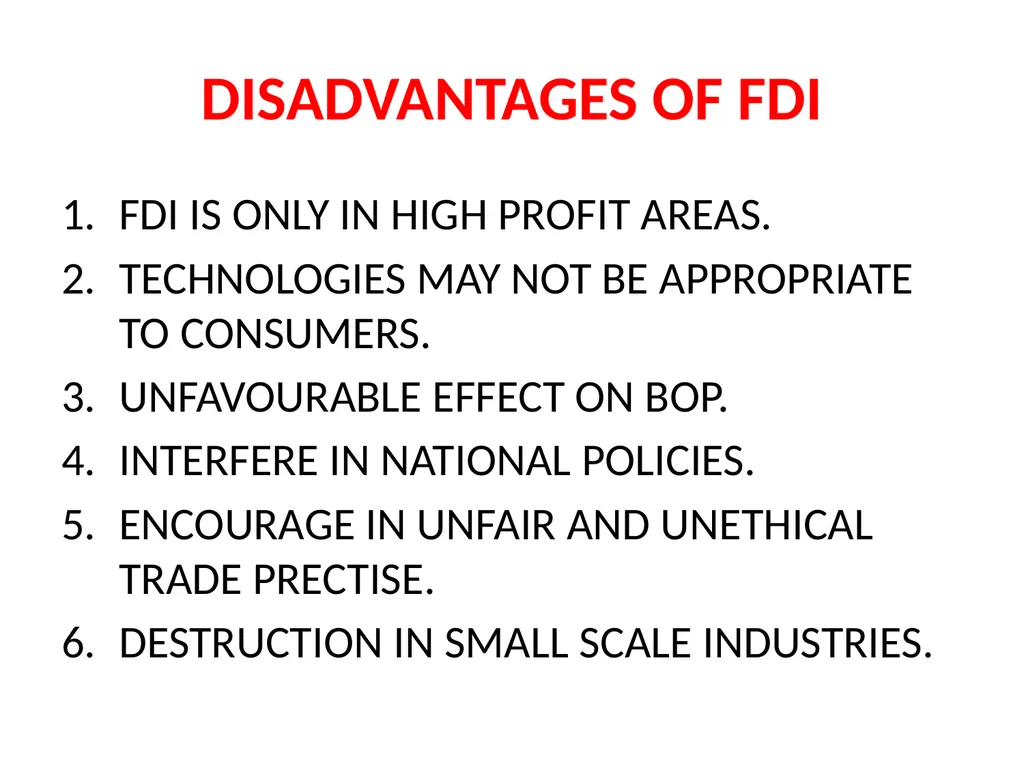 DISADVANTAGES OF FDI

1. FDI IS ONLY IN HIGH PROFIT AREAS.
2. TECHNOLOGIES MAY NOT BE APPROPRIATE TO CONSUMERS.
3. UNFAVOURABLE EFFECT ON BOP.
4. INTERFERE IN NATIONAL POLICIES.
5. ENCOURAGE IN UNFAIR AND UNETHICAL TRADE PRECTISE.
6. DESTRUCTION IN SMALL SCALE INDUSTRIES.